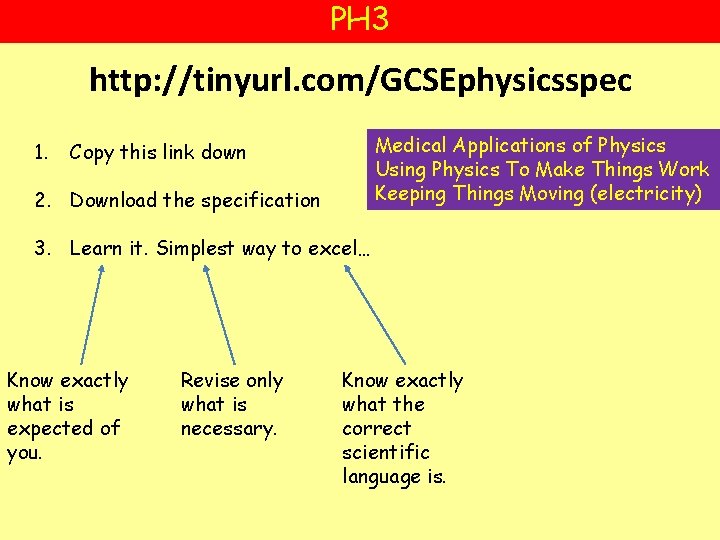 PH3

http://tinyurl.com/GCSEphysicsspec

1. Copy this link down

2. Download the specification

3. Learn it. Simplest way to excel…

Medical Applications of Physics
Using Physics To Make Things Work
Keeping Things Moving (electricity)

Know exactly what is expected of you.

Revise only what is necessary.

Know exactly what the correct scientific language is.